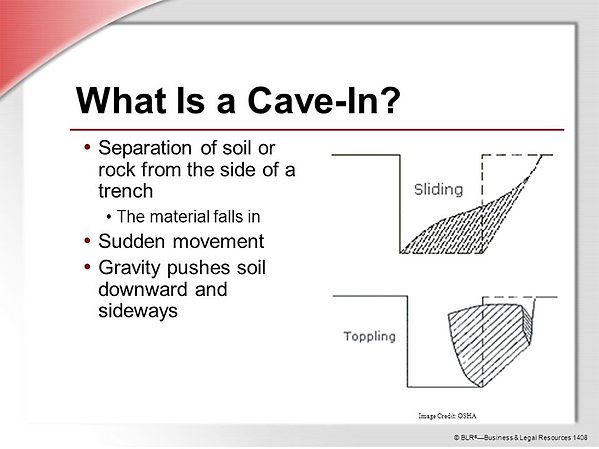 What Is a Cave-In?

• Separation of soil or rock from the side of a trench
  • The material falls in
• Sudden movement
• Gravity pushes soil downward and sideways

Sliding

Toppling

Image Credit: OSHA

© BLR®—Business & Legal Resources 1408